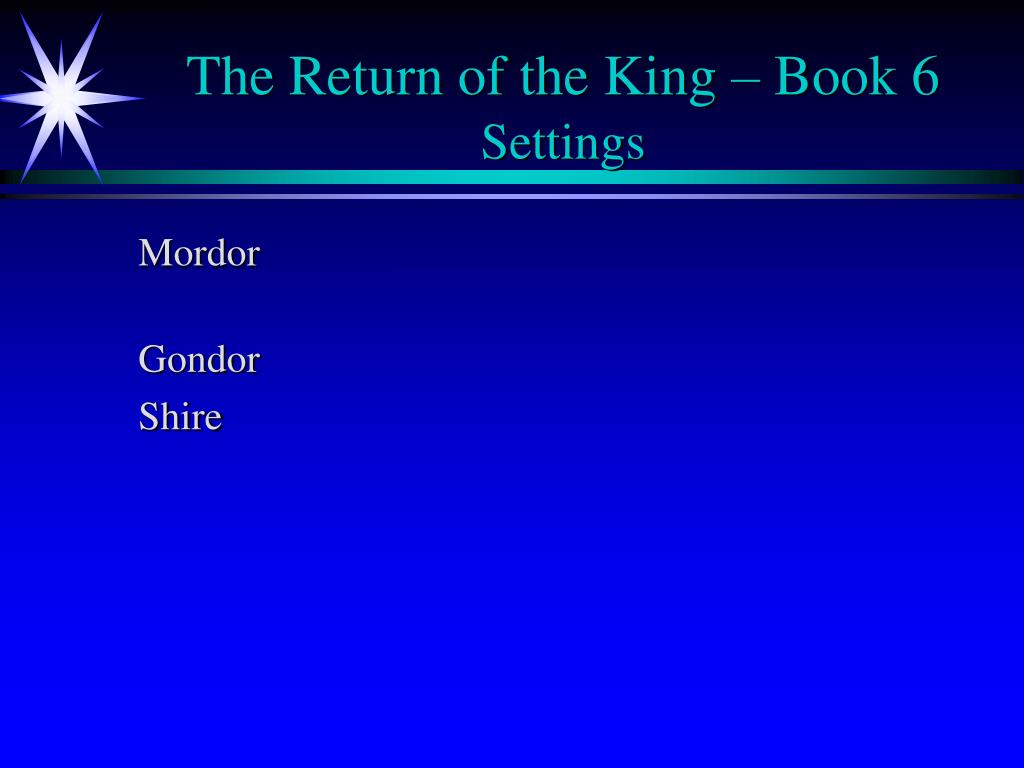 The Return of the King – Book 6
Settings

Mordor

Gondor
Shire